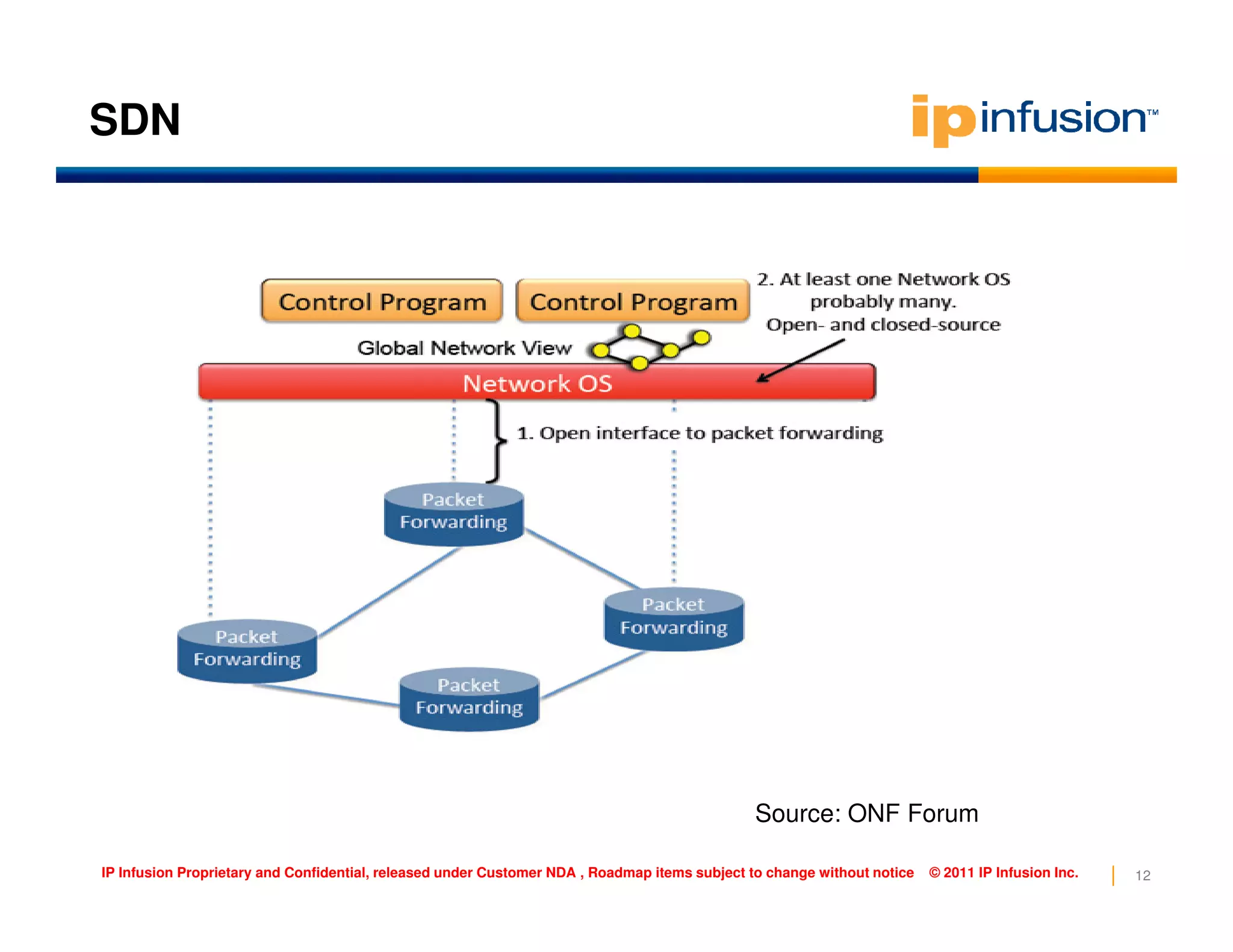 SDN

ipinfusion™

Control Program

Control Program

2. At least one Network OS probably many. Open- and closed-source

Global Network View

Network OS

1. Open interface to packet forwarding

Packet Forwarding

Packet Forwarding

Packet Forwarding

Packet Forwarding

Source: ONF Forum

IP Infusion Proprietary and Confidential, released under Customer NDA , Roadmap items subject to change without notice © 2011 IP Infusion Inc. | 12